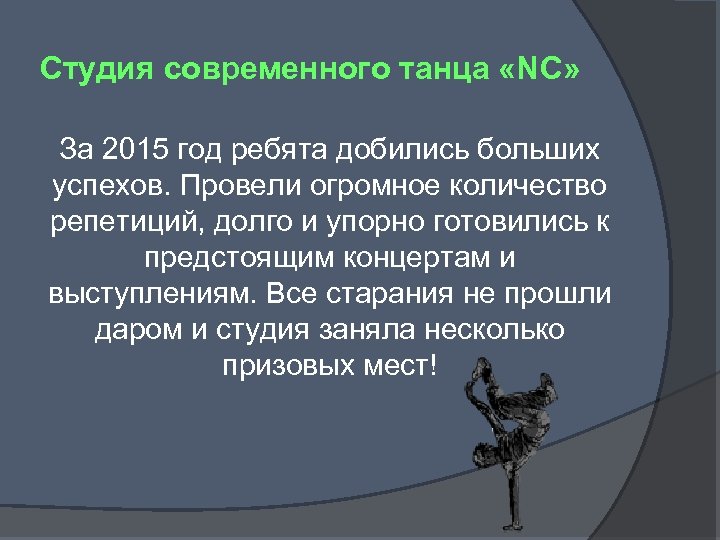 Студия современного танца «NC»

За 2015 год ребята добились больших успехов. Провели огромное количество репетиций, долго и упорно готовились к предстоящим концертам и выступлениям. Все старания не прошли даром и студия заняла несколько призовых мест!